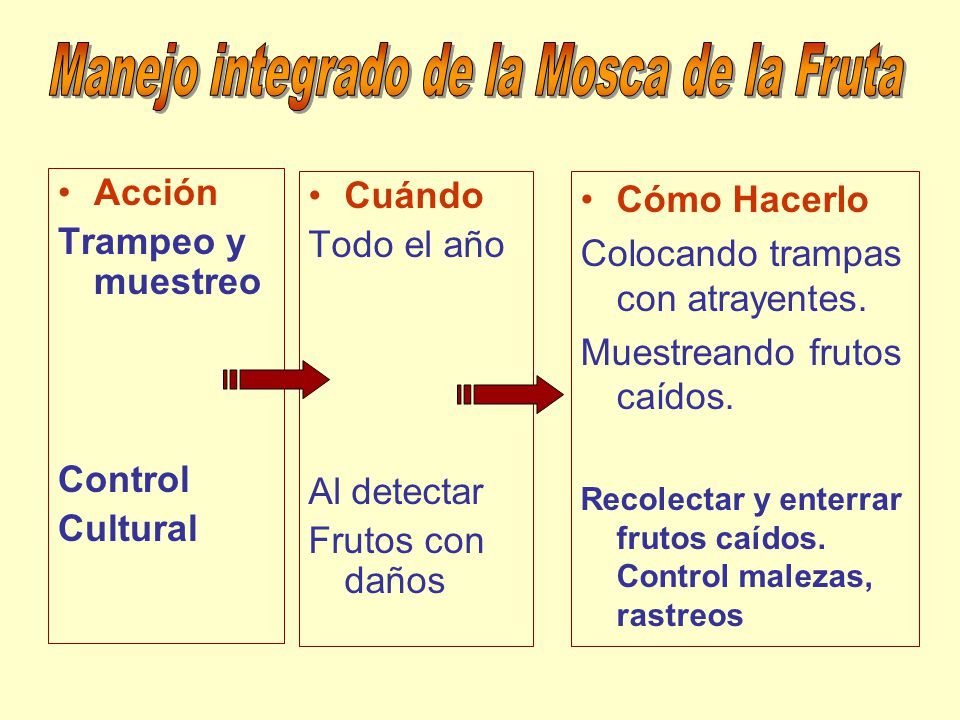 Manejo integrado de la Mosca de la Fruta

• Acción

Trampeo y muestreo

Control Cultural

• Cuándo

Todo el año

Al detectar

Frutos con daños

• Cómo Hacerlo

Colocando trampas con atrayentes.

Muestreando frutos caídos.

Recolectar y enterrar frutos caídos. Control malezas, rastreos